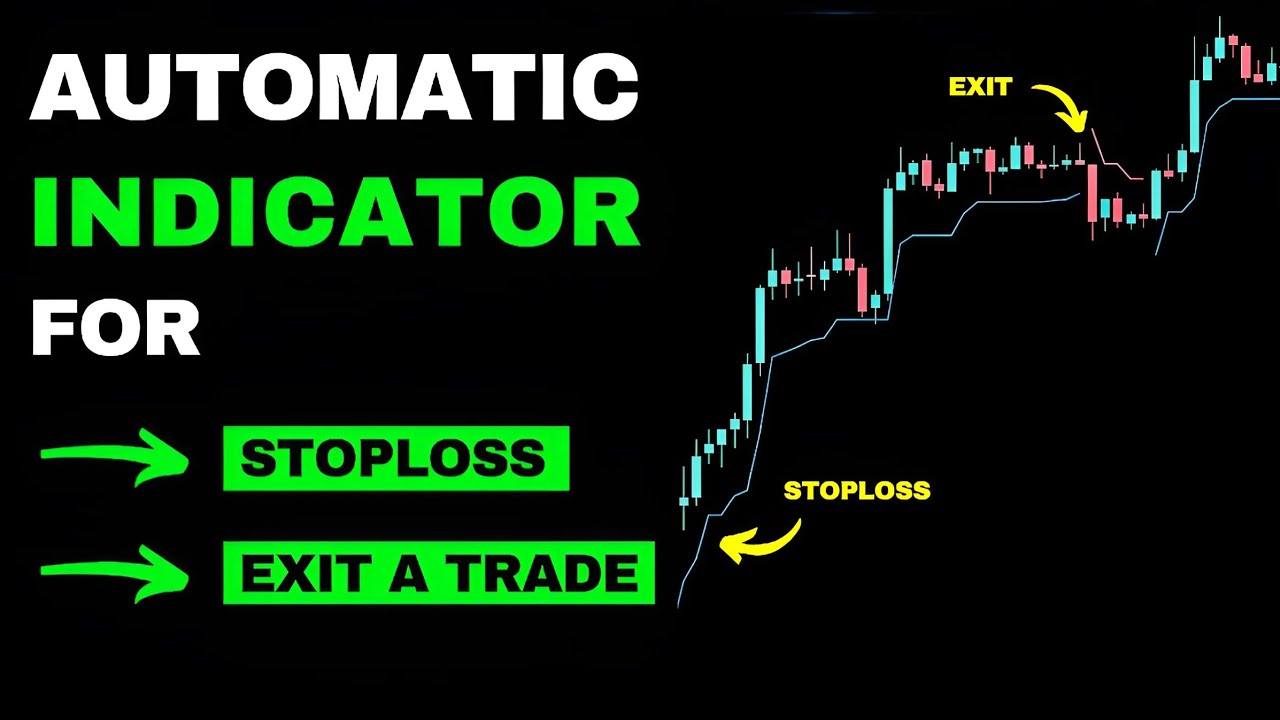 AUTOMATIC
INDICATOR
FOR

STOPLOSS

EXIT A TRADE

EXIT

STOPLOSS